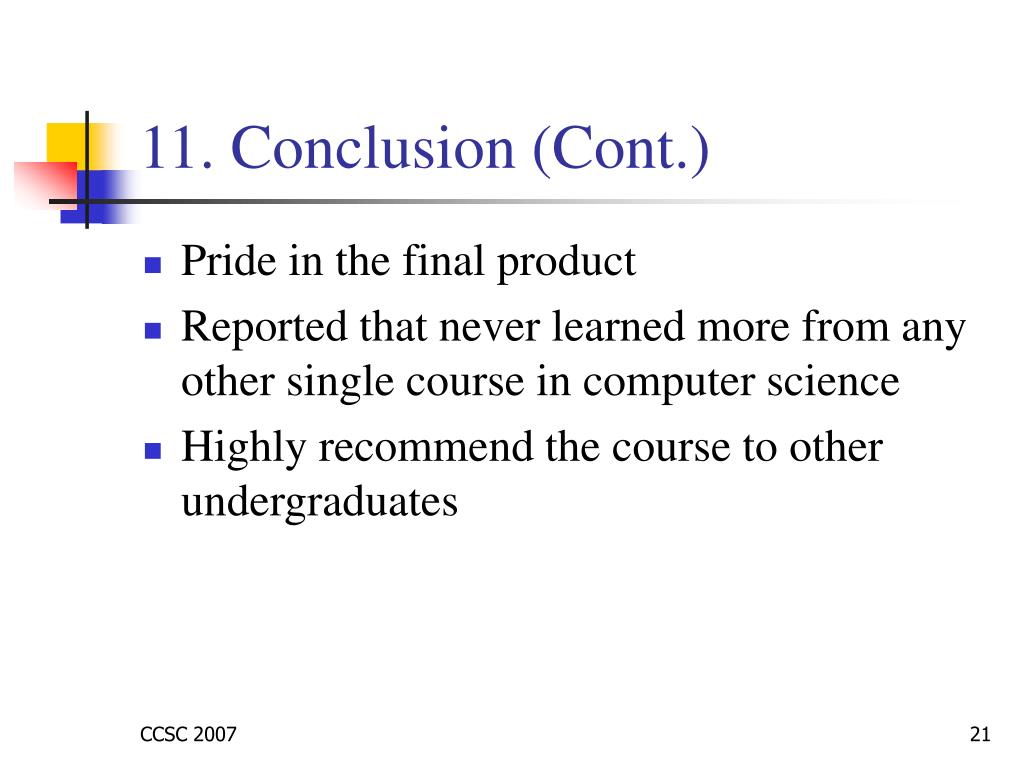 11. Conclusion (Cont.)

- Pride in the final product
- Reported that never learned more from any other single course in computer science
- Highly recommend the course to other undergraduates

CCSC 2007

21